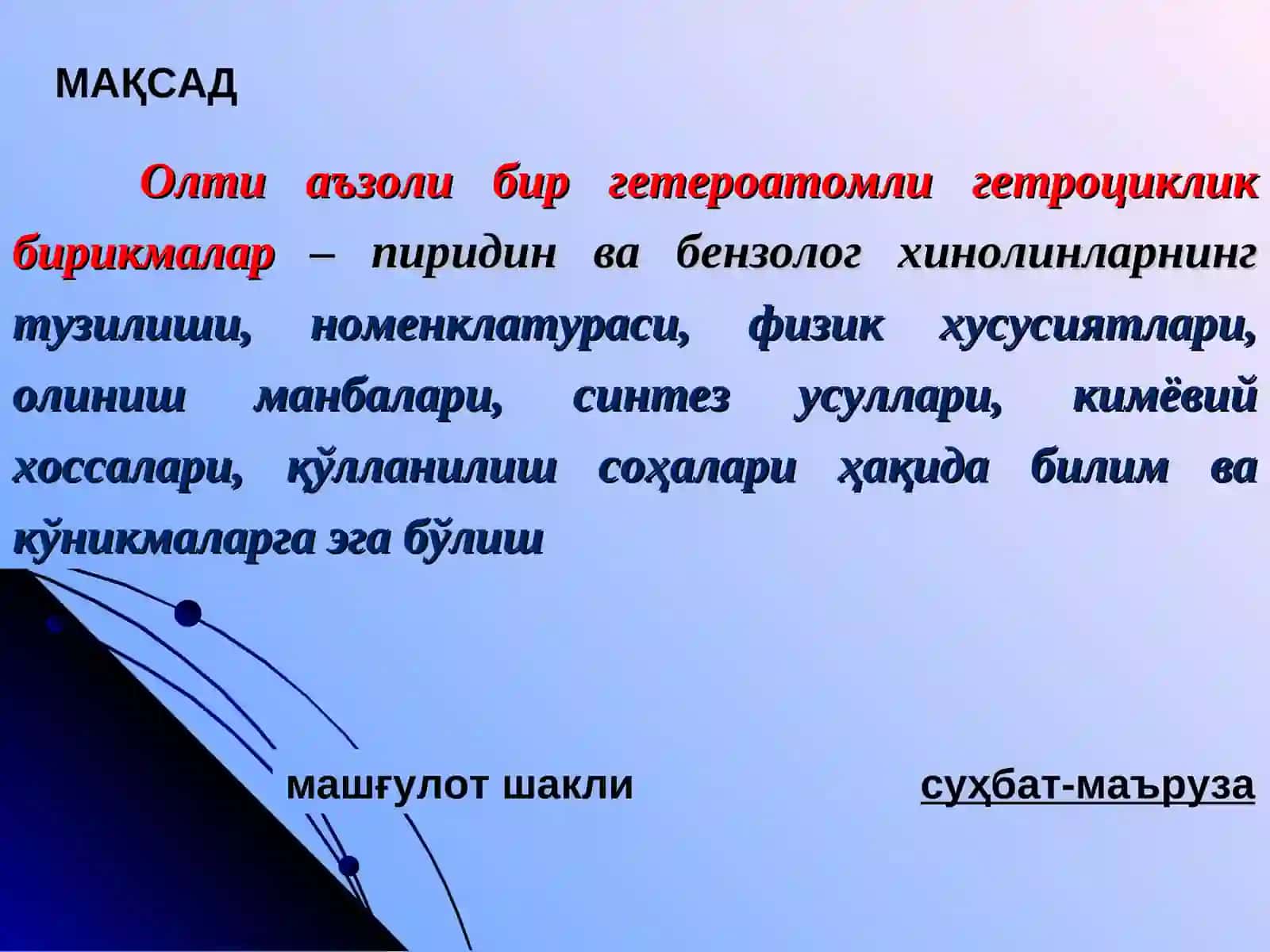 МАҚСАД

Олти аъзоли бир гетероатомли гетроциклик бирикмалар – пиридин ва бензолог хинолинларнинг тузилиши, номенклатураси, физик хусусиятлари, олиниш манбалари, синтез усуллари, кимёвий хоссалари, қўлланилиш соҳалари ҳақида билим ва кўникмаларга эга бўлиш

машғулот шакли

суҳбат-маъруза